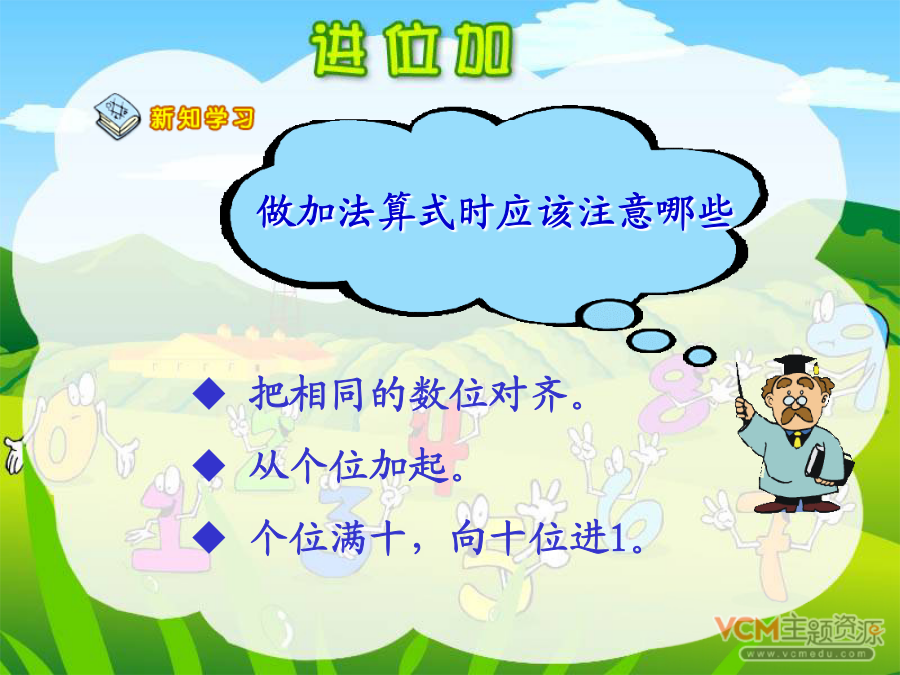 进位加

新知学习

做加法算式时应该注意哪些

◆ 把相同的数位对齐。

◆ 从个位加起。

◆ 个位满十，向十位进1。

VCM主题资源
www.vcmedu.com